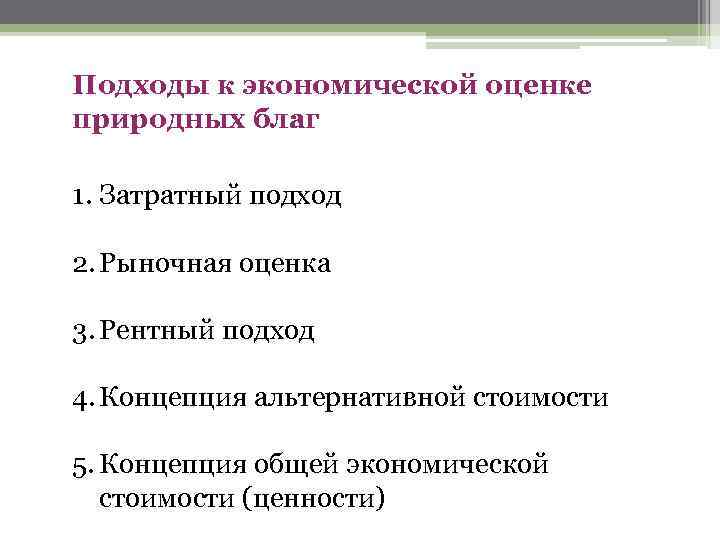 Подходы к экономической оценке природных благ

1. Затратный подход

2. Рыночная оценка

3. Рентный подход

4. Концепция альтернативной стоимости

5. Концепция общей экономической стоимости (ценности)